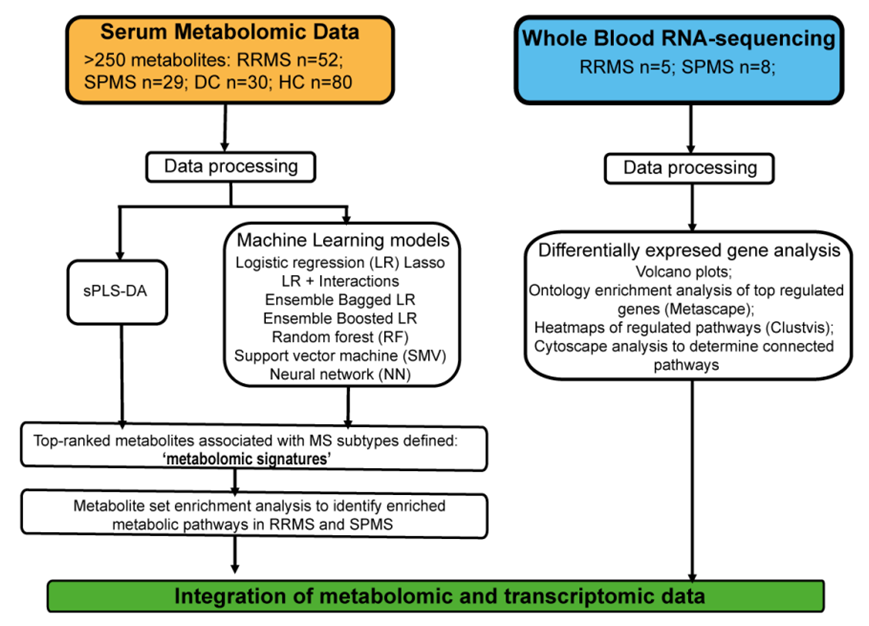 Serum Metabolomic Data
>250 metabolites: RRMS n=52; SPMS n=29; DC n=30; HC n=80

Data processing

sPLS-DA

Machine Learning models
Logistic regression (LR) Lasso
LR + Interactions
Ensemble Bagged LR
Ensemble Boosted LR
Random forest (RF)
Support vector machine (SMV)
Neural network (NN)

Top-ranked metabolites associated with MS subtypes defined: 'metabolomic signatures'

Metabolite set enrichment analysis to identify enriched metabolic pathways in RRMS and SPMS

Whole Blood RNA-sequencing
RRMS n=5; SPMS n=8;

Data processing

Differentially expresed gene analysis
Volcano plots;
Ontology enrichment analysis of top regulated genes (Metascape);
Heatmaps of regulated pathways (Clustvis);
Cytoscape analysis to determine connected pathways

Integration of metabolomic and transcriptomic data